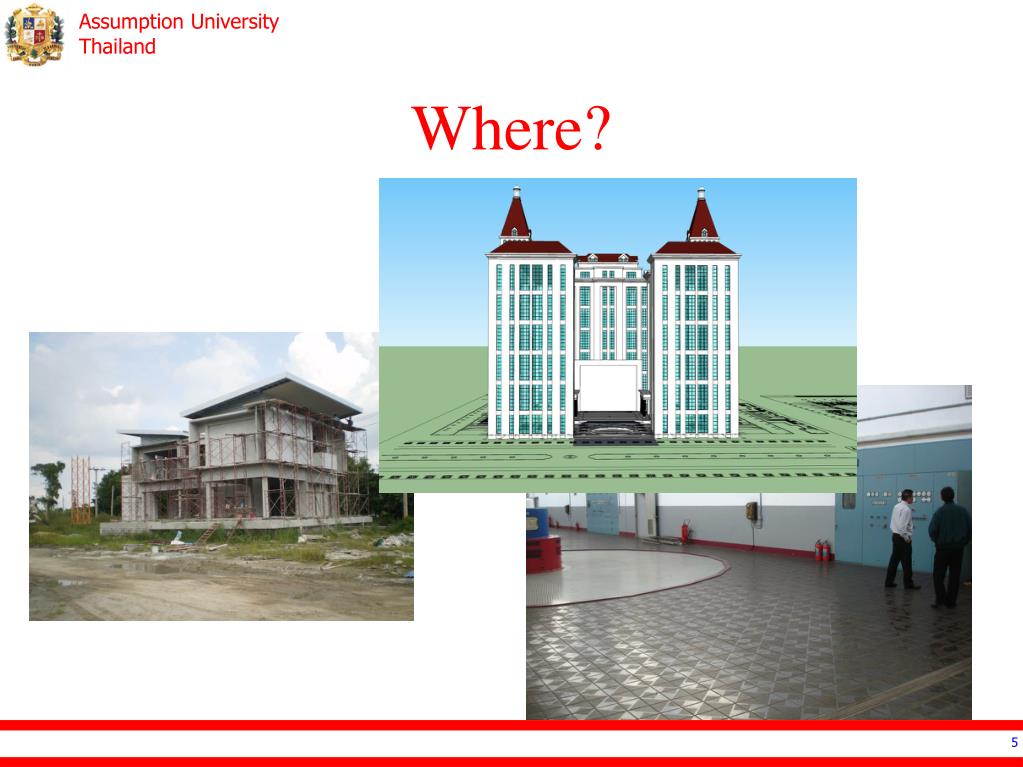 Assumption University
Thailand

Where?

5